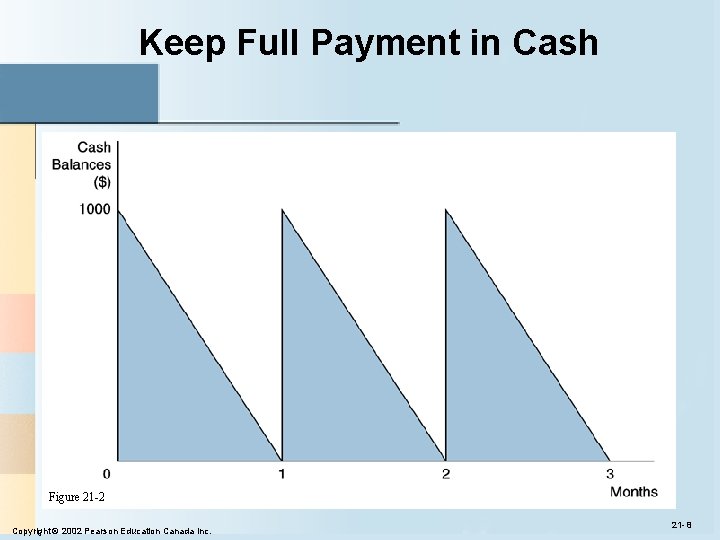 Keep Full Payment in Cash

Cash Balances ($)

1000

0

1

2

3

Months

Figure 21-2

Copyright© 2002 Pearson Education Canada Inc.

21-8